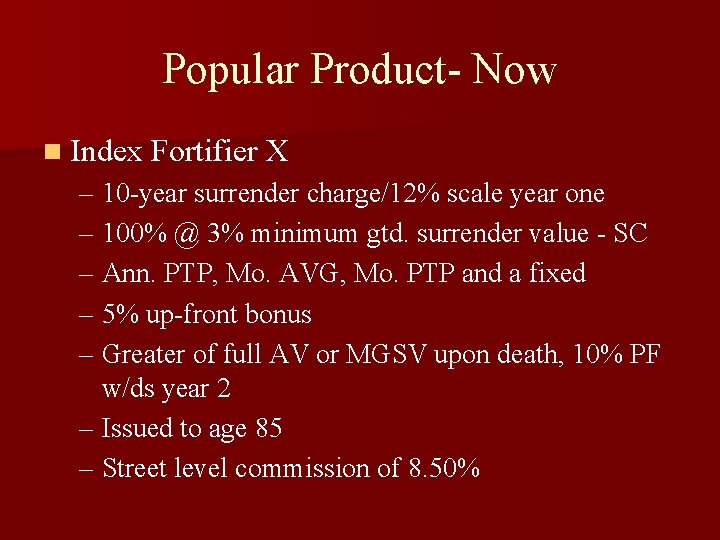 Popular Product- Now

Index Fortifier X

– 10-year surrender charge/12% scale year one
– 100% @ 3% minimum gtd. surrender value - SC
– Ann. PTP, Mo. AVG, Mo. PTP and a fixed
– 5% up-front bonus
– Greater of full AV or MGSV upon death, 10% PF w/ds year 2
– Issued to age 85
– Street level commission of 8.50%